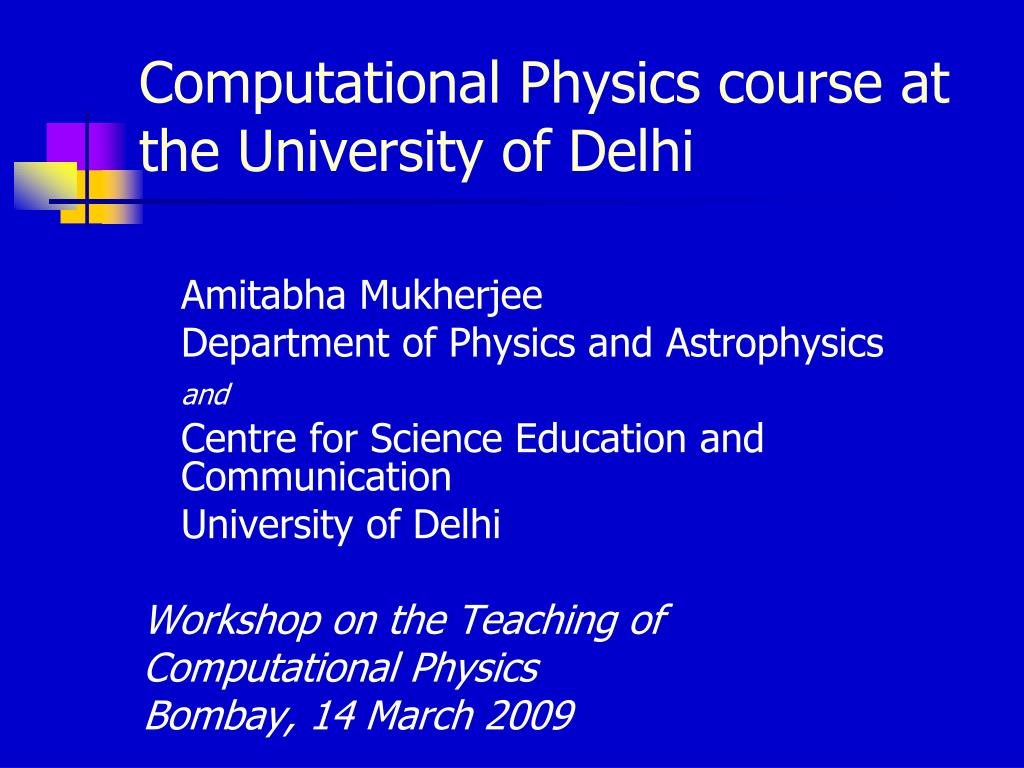 Computational Physics course at the University of Delhi

Amitabha Mukherjee
Department of Physics and Astrophysics
and
Centre for Science Education and Communication
University of Delhi

Workshop on the Teaching of Computational Physics
Bombay, 14 March 2009